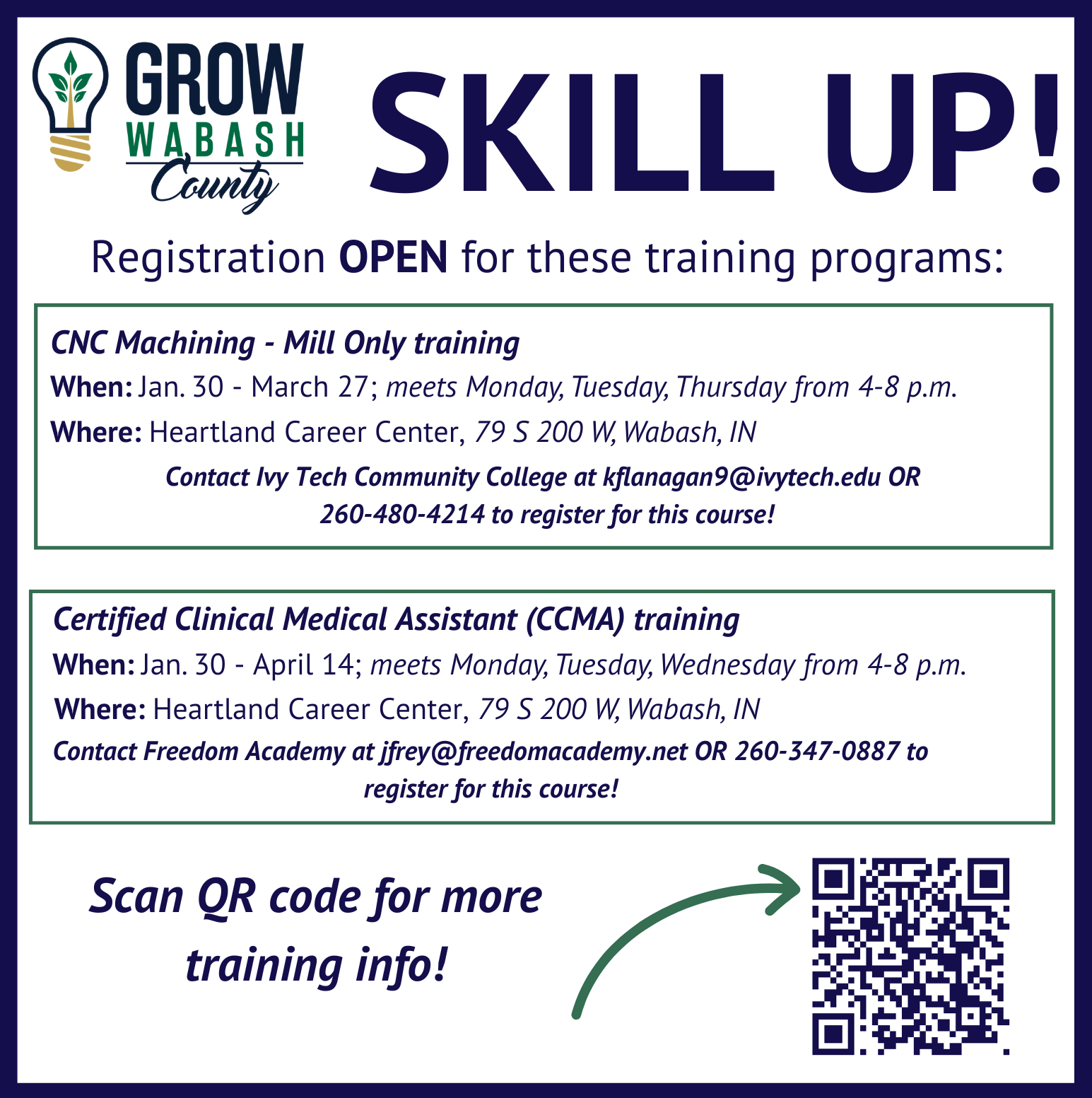 GROW WABASH County

SKILL UP!

Registration OPEN for these training programs:

CNC Machining - Mill Only training

When: Jan. 30 - March 27; meets Monday, Tuesday, Thursday from 4-8 p.m.

Where: Heartland Career Center, 79 S 200 W, Wabash, IN

Contact Ivy Tech Community College at kflanagan9@ivytech.edu OR 260-480-4214 to register for this course!

Certified Clinical Medical Assistant (CCMA) training

When: Jan. 30 - April 14; meets Monday, Tuesday, Wednesday from 4-8 p.m.

Where: Heartland Career Center, 79 S 200 W, Wabash, IN

Contact Freedom Academy at jfrey@freedomacademy.net OR 260-347-0887 to register for this course!

Scan QR code for more training info!